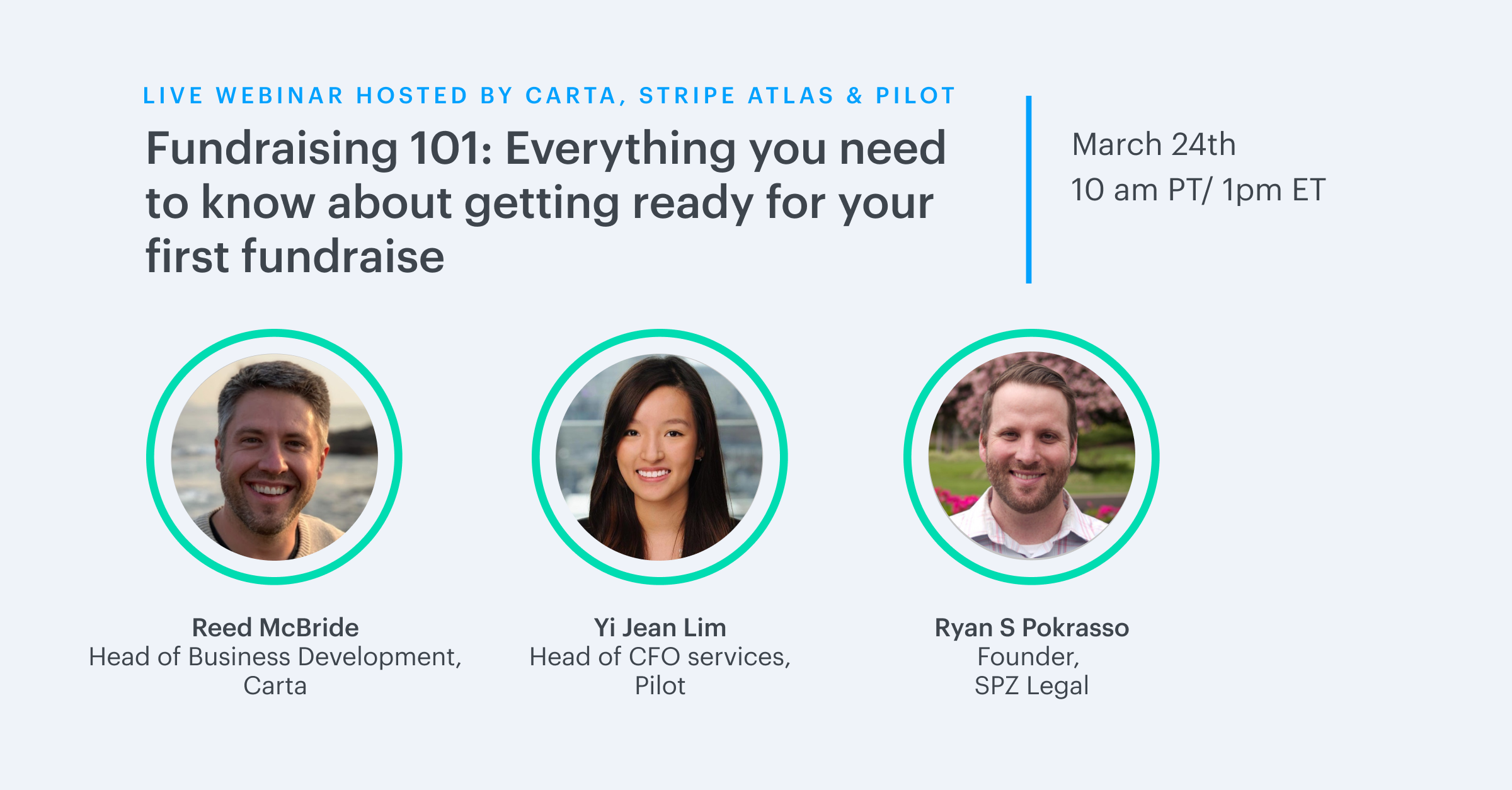 LIVE WEBINAR HOSTED BY CARTA, STRIPE ATLAS & PILOT

Fundraising 101: Everything you need to know about getting ready for your first fundraise

March 24th
10 am PT/ 1pm ET

Reed McBride
Head of Business Development, Carta

Yi Jean Lim
Head of CFO services, Pilot

Ryan S Pokrasso
Founder, SPZ Legal